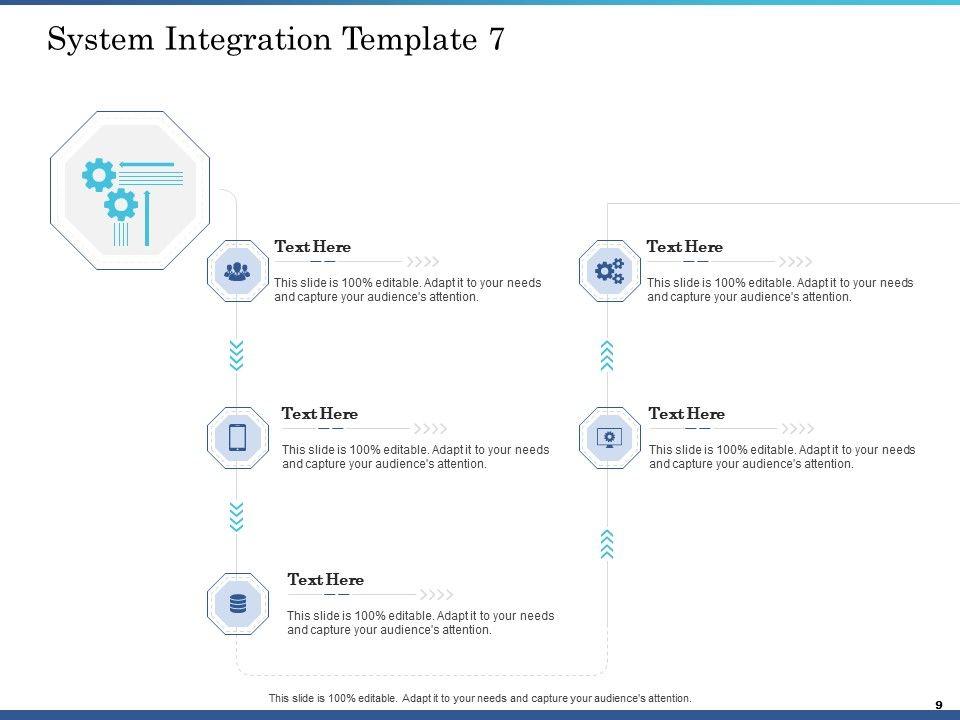 System Integration Template 7

Text Here

This slide is 100% editable. Adapt it to your needs and capture your audience's attention.

Text Here

This slide is 100% editable. Adapt it to your needs and capture your audience's attention.

Text Here

This slide is 100% editable. Adapt it to your needs and capture your audience's attention.

Text Here

This slide is 100% editable. Adapt it to your needs and capture your audience's attention.

Text Here

This slide is 100% editable. Adapt it to your needs and capture your audience's attention.

This slide is 100% editable. Adapt it to your needs and capture your audience's attention.

9